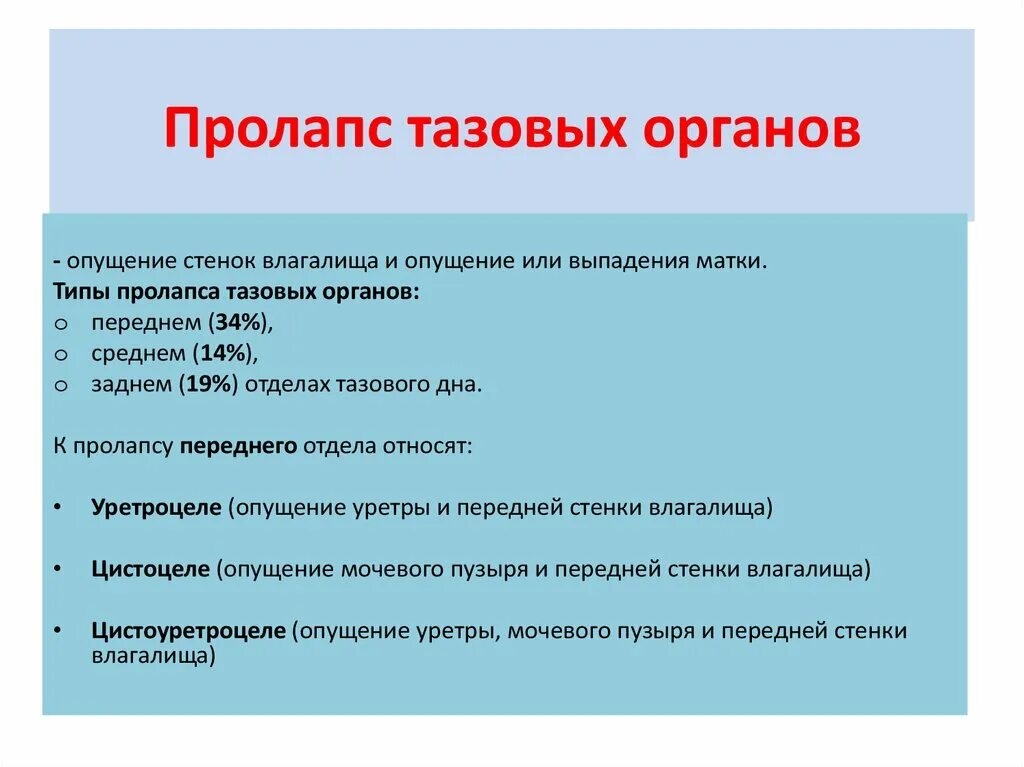 Пролапс тазовых органов

- опущение стенок влагалища и опущение или выпадения матки.
Типы пролапса тазовых органов:
o переднем (34%),
o среднем (14%),
o заднем (19%) отделах тазового дна.

К пролапсу переднего отдела относят:

• Уретроцеле (опущение уретры и передней стенки влагалища)

• Цистоцеле (опущение мочевого пузыря и передней стенки влагалища)

• Цистоуретроцеле (опущение уретры, мочевого пузыря и передней стенки влагалища)